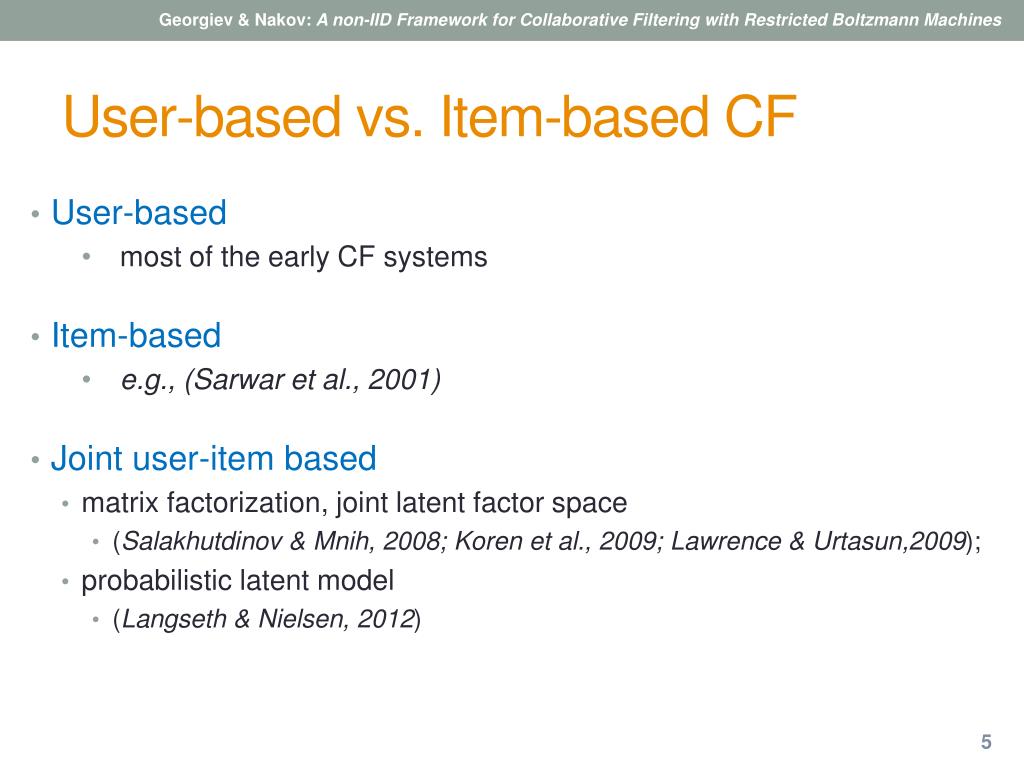 Georgiev & Nakov: A non-IID Framework for Collaborative Filtering with Restricted Boltzmann Machines

User-based vs. Item-based CF

• User-based
  • most of the early CF systems

• Item-based
  • e.g., (Sarwar et al., 2001)

• Joint user-item based
  • matrix factorization, joint latent factor space
    • (Salakhutdinov & Mnih, 2008; Koren et al., 2009; Lawrence & Urtasun,2009);
  • probabilistic latent model
    • (Langseth & Nielsen, 2012)

5